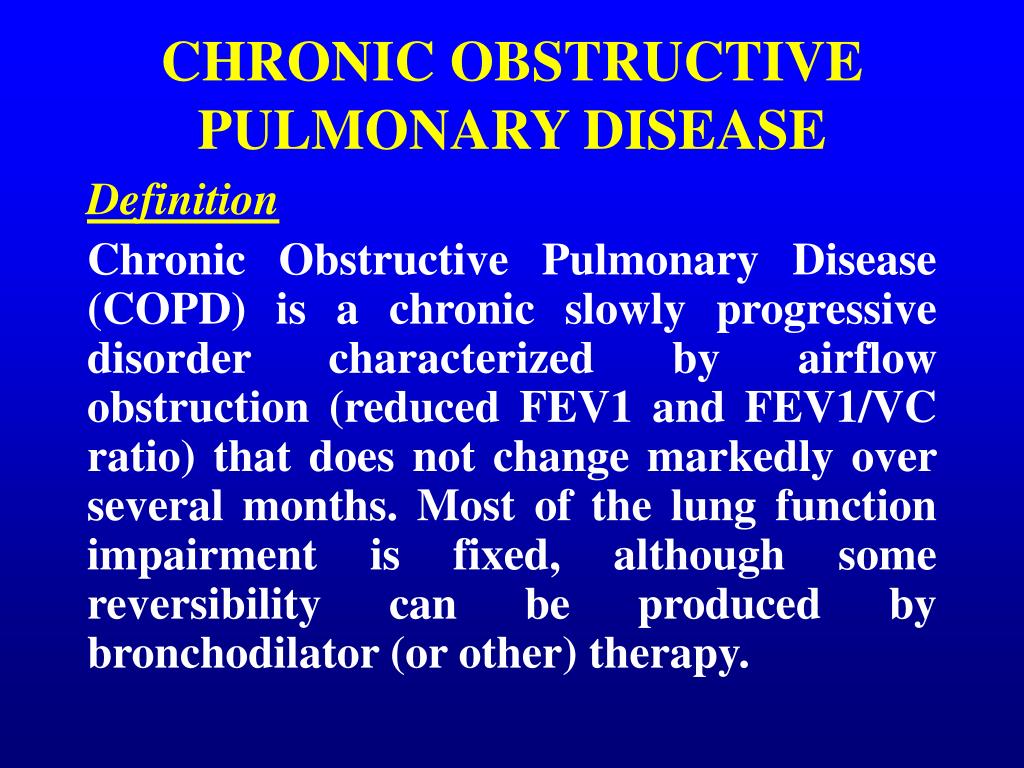 CHRONIC OBSTRUCTIVE PULMONARY DISEASE

Definition

Chronic Obstructive Pulmonary Disease (COPD) is a chronic slowly progressive disorder characterized by airflow obstruction (reduced FEV1 and FEV1/VC ratio) that does not change markedly over several months. Most of the lung function impairment is fixed, although some reversibility can be produced by bronchodilator (or other) therapy.